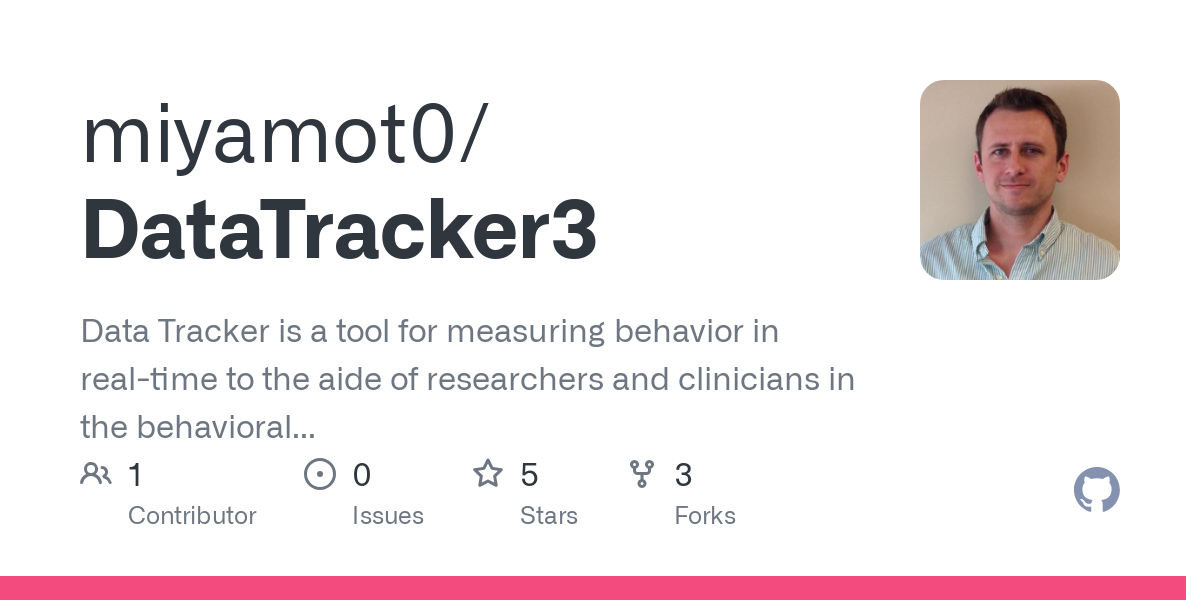 miyamot0/
DataTracker3

Data Tracker is a tool for measuring behavior in real-time to the aide of researchers and clinicians in the behavioral...

1 Contributor

0 Issues

5 Stars

3 Forks